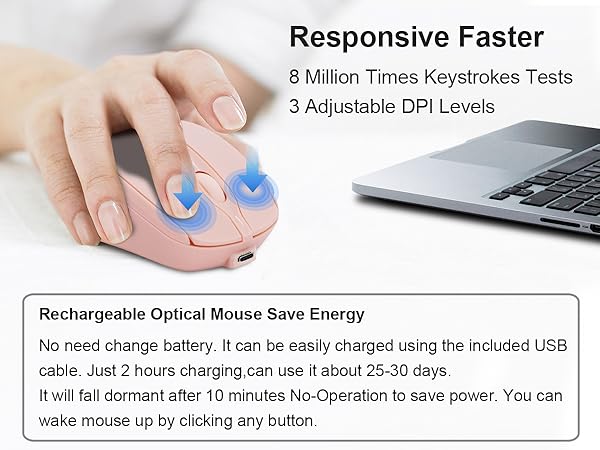 Responsive Faster
8 Million Times Keystrokes Tests
3 Adjustable DPI Levels

Rechargeable Optical Mouse Save Energy

No need change battery. It can be easily charged using the included USB cable. Just 2 hours charging,can use it about 25-30 days.
It will fall dormant after 10 minutes No-Operation to save power. You can wake mouse up by clicking any button.